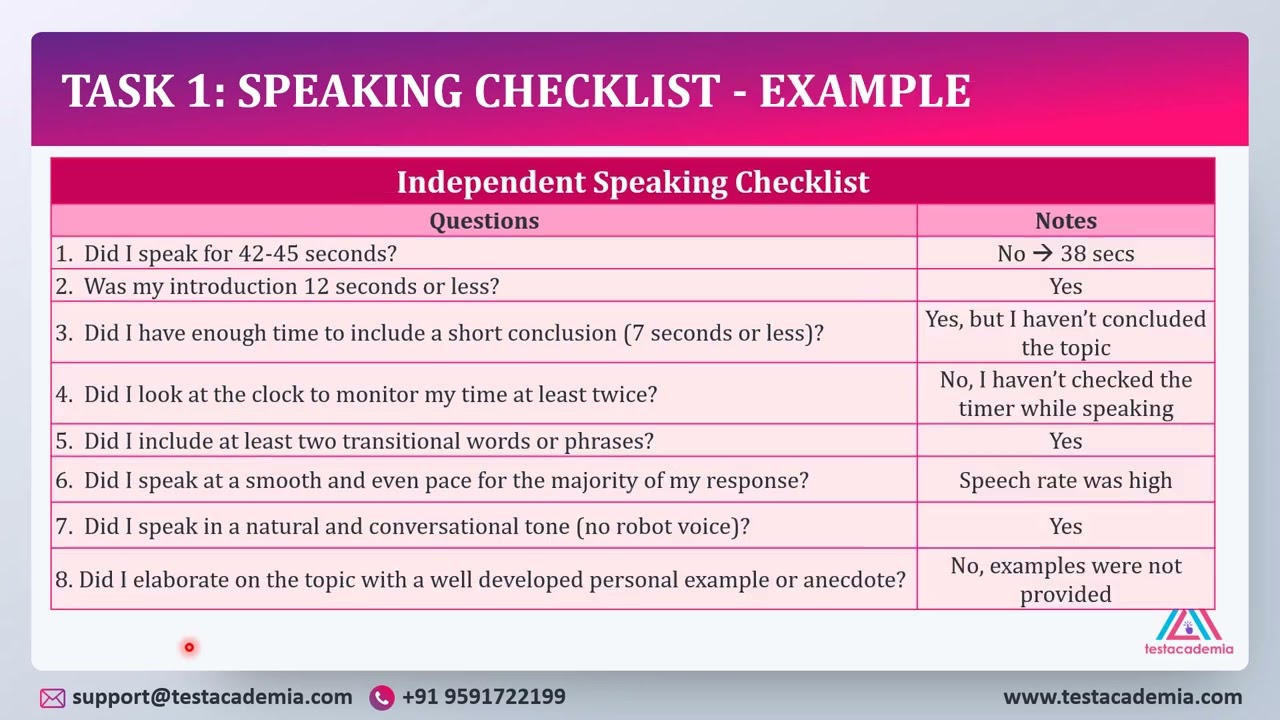 TASK 1: SPEAKING CHECKLIST - EXAMPLE

Independent Speaking Checklist

| Questions | Notes |
|---|---|
| 1. Did I speak for 42-45 seconds? | No → 38 secs |
| 2. Was my introduction 12 seconds or less? | Yes |
| 3. Did I have enough time to include a short conclusion (7 seconds or less)? | Yes, but I haven't concluded the topic |
| 4. Did I look at the clock to monitor my time at least twice? | No, I haven't checked the timer while speaking |
| 5. Did I include at least two transitional words or phrases? | Yes |
| 6. Did I speak at a smooth and even pace for the majority of my response? | Speech rate was high |
| 7. Did I speak in a natural and conversational tone (no robot voice)? | Yes |
| 8. Did I elaborate on the topic with a well developed personal example or anecdote? | No, examples were not provided |

testacademia

support@testacademia.com +91 9591722199 www.testacademia.com